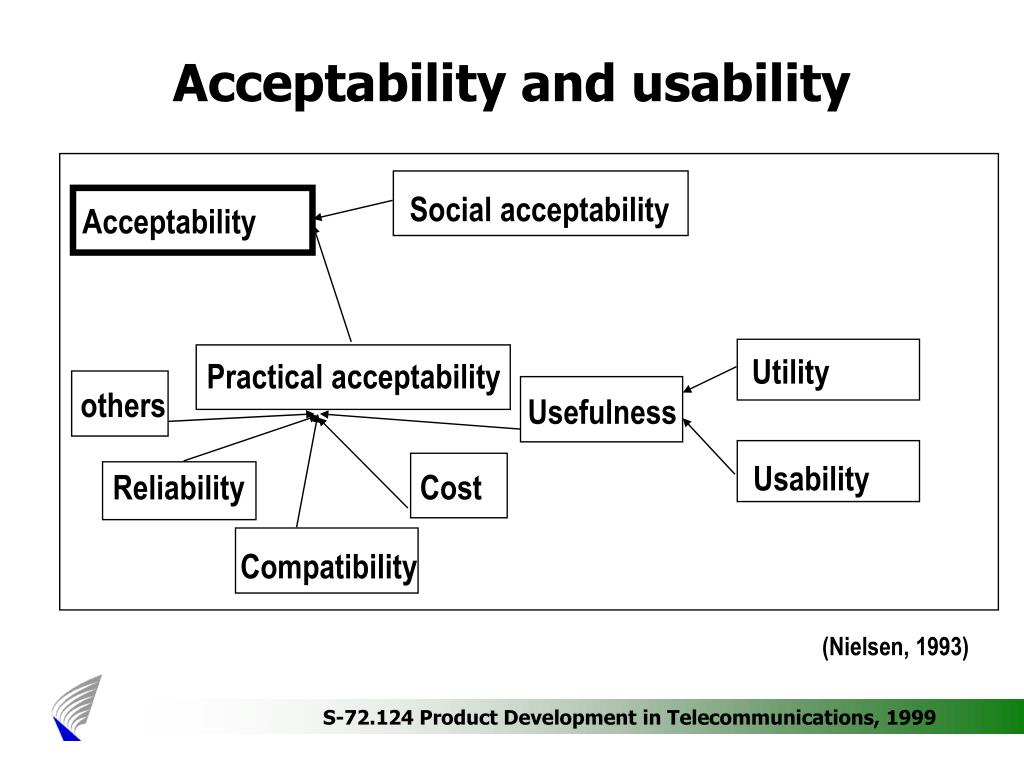 Acceptability and usability

Acceptability

Social acceptability

Practical acceptability

others

Usefulness

Utility

Usability

Reliability

Cost

Compatibility

(Nielsen, 1993)

S-72.124 Product Development in Telecommunications, 1999